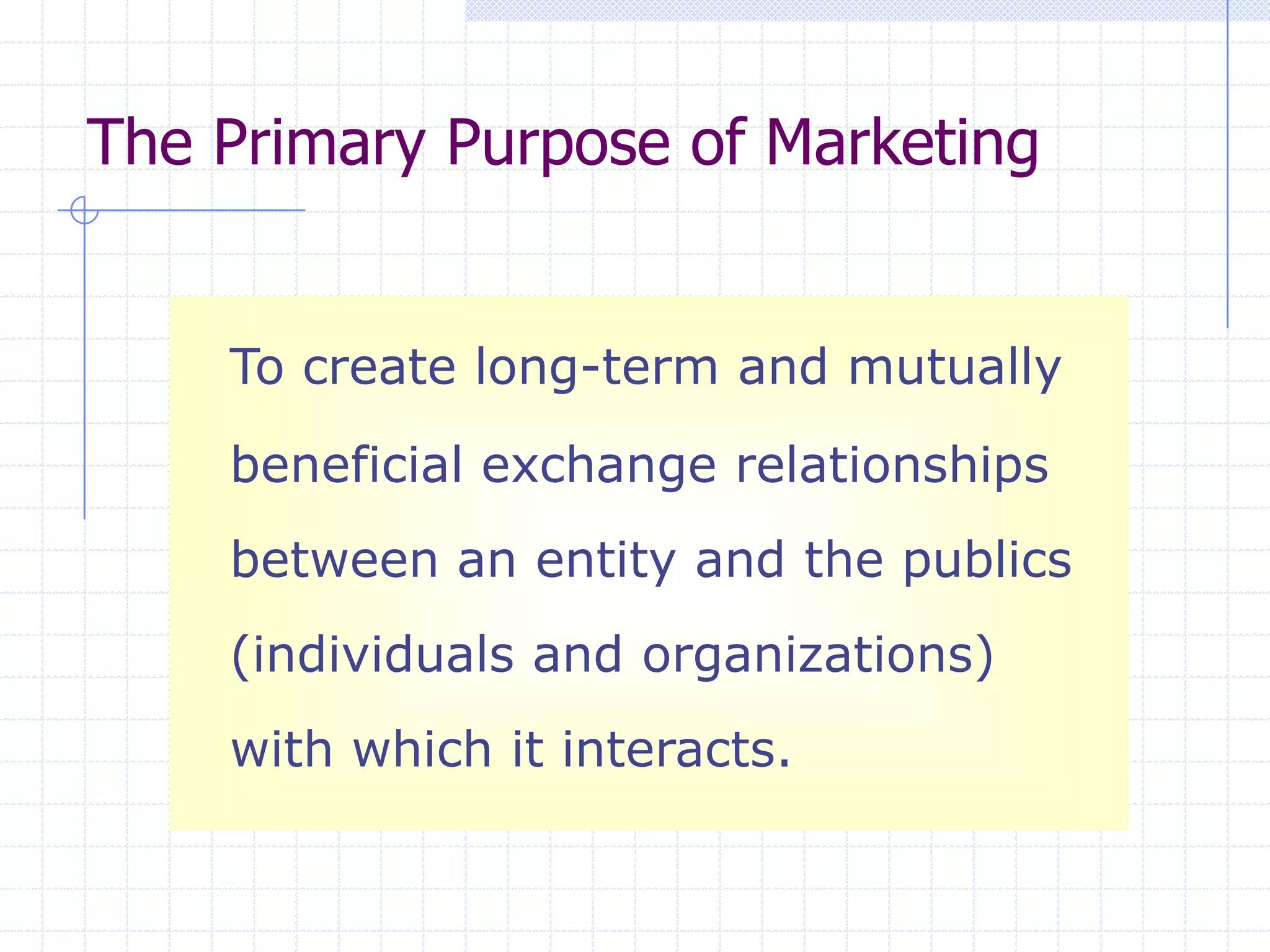 The Primary Purpose of Marketing

To create long-term and mutually beneficial exchange relationships between an entity and the publics (individuals and organizations) with which it interacts.